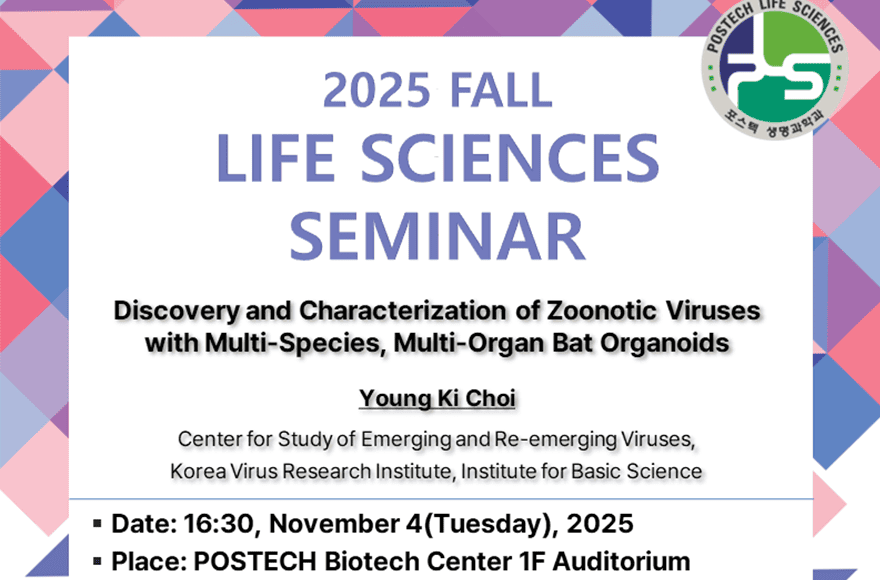 POSTECH LIFE SCIENCES
포스텍 생명과학과

2025 FALL
LIFE SCIENCES
SEMINAR

Discovery and Characterization of Zoonotic Viruses with Multi-Species, Multi-Organ Bat Organoids

Young Ki Choi

Center for Study of Emerging and Re-emerging Viruses, Korea Virus Research Institute, Institute for Basic Science

▪ Date: 16:30, November 4(Tuesday), 2025
▪ Place: POSTECH Biotech Center 1F Auditorium